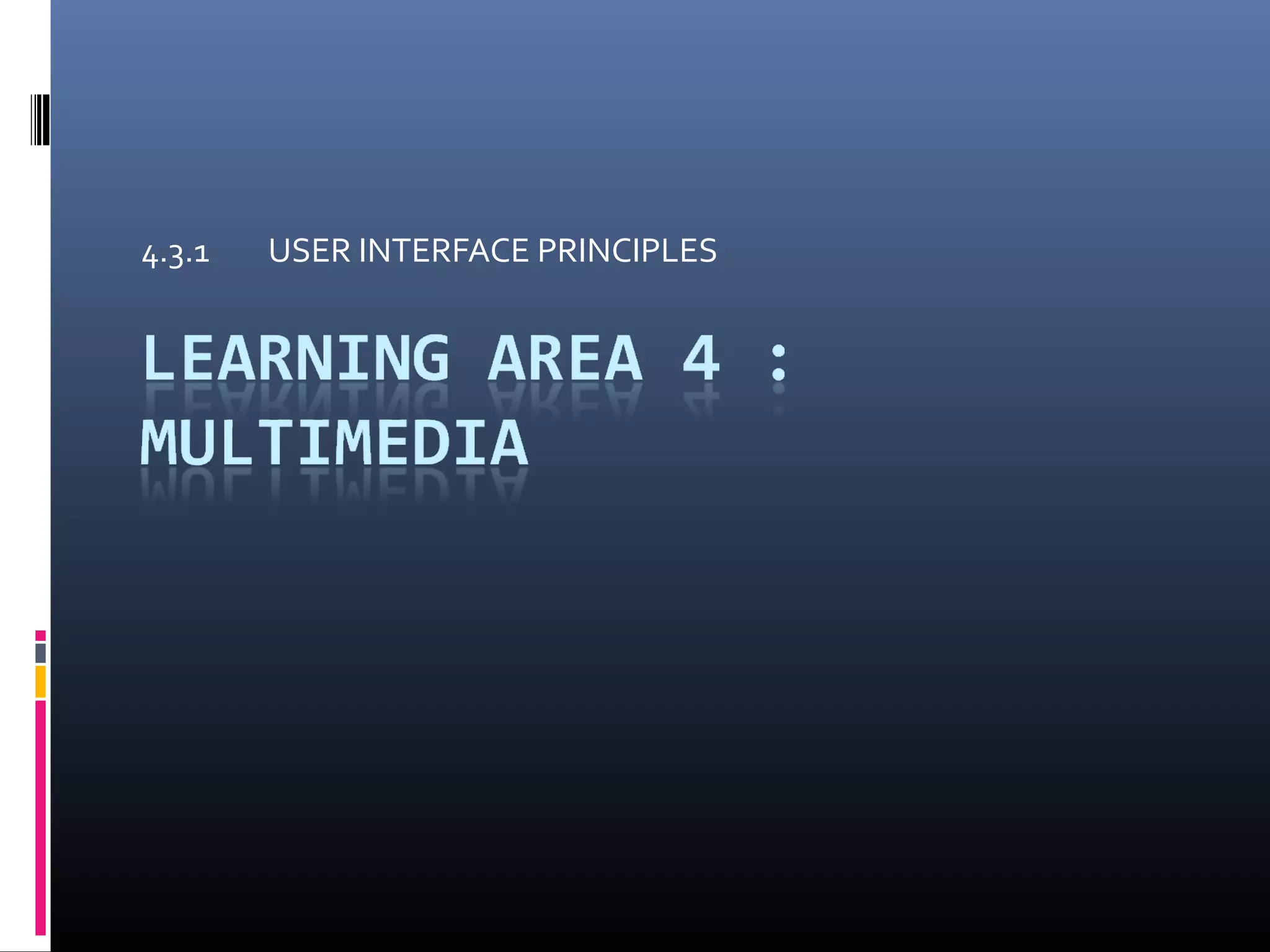 4.3.1 USER INTERFACE PRINCIPLES

LEARNING AREA 4 : MULTIMEDIA